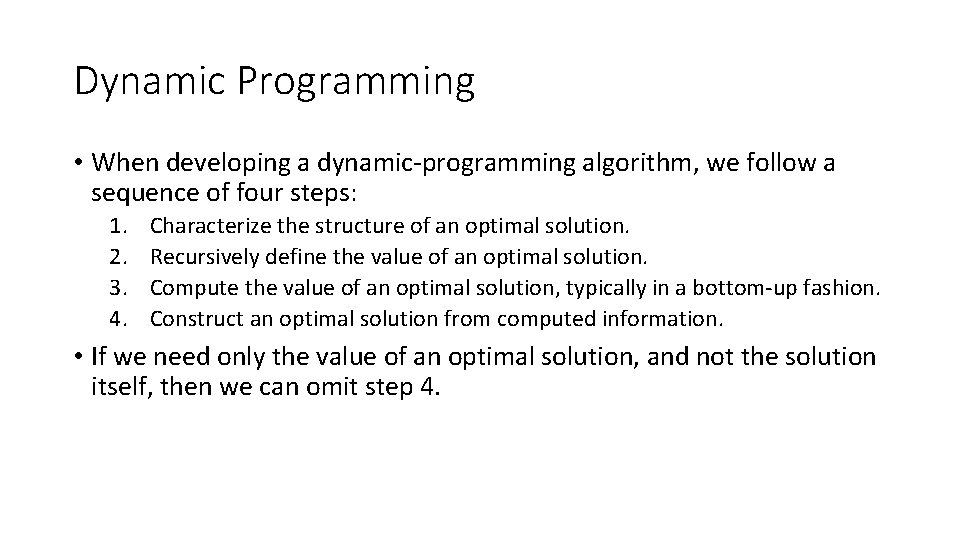 Dynamic Programming

• When developing a dynamic-programming algorithm, we follow a sequence of four steps:

1. Characterize the structure of an optimal solution.
2. Recursively define the value of an optimal solution.
3. Compute the value of an optimal solution, typically in a bottom-up fashion.
4. Construct an optimal solution from computed information.

• If we need only the value of an optimal solution, and not the solution itself, then we can omit step 4.